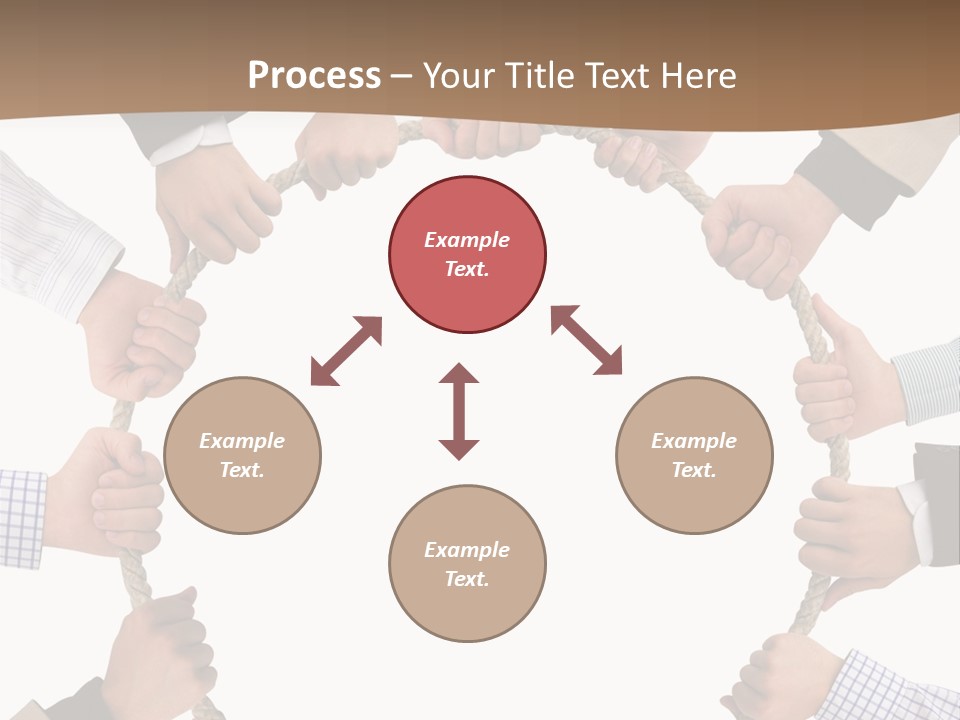 Process – Your Title Text Here

Example Text.

Example Text.

Example Text.

Example Text.